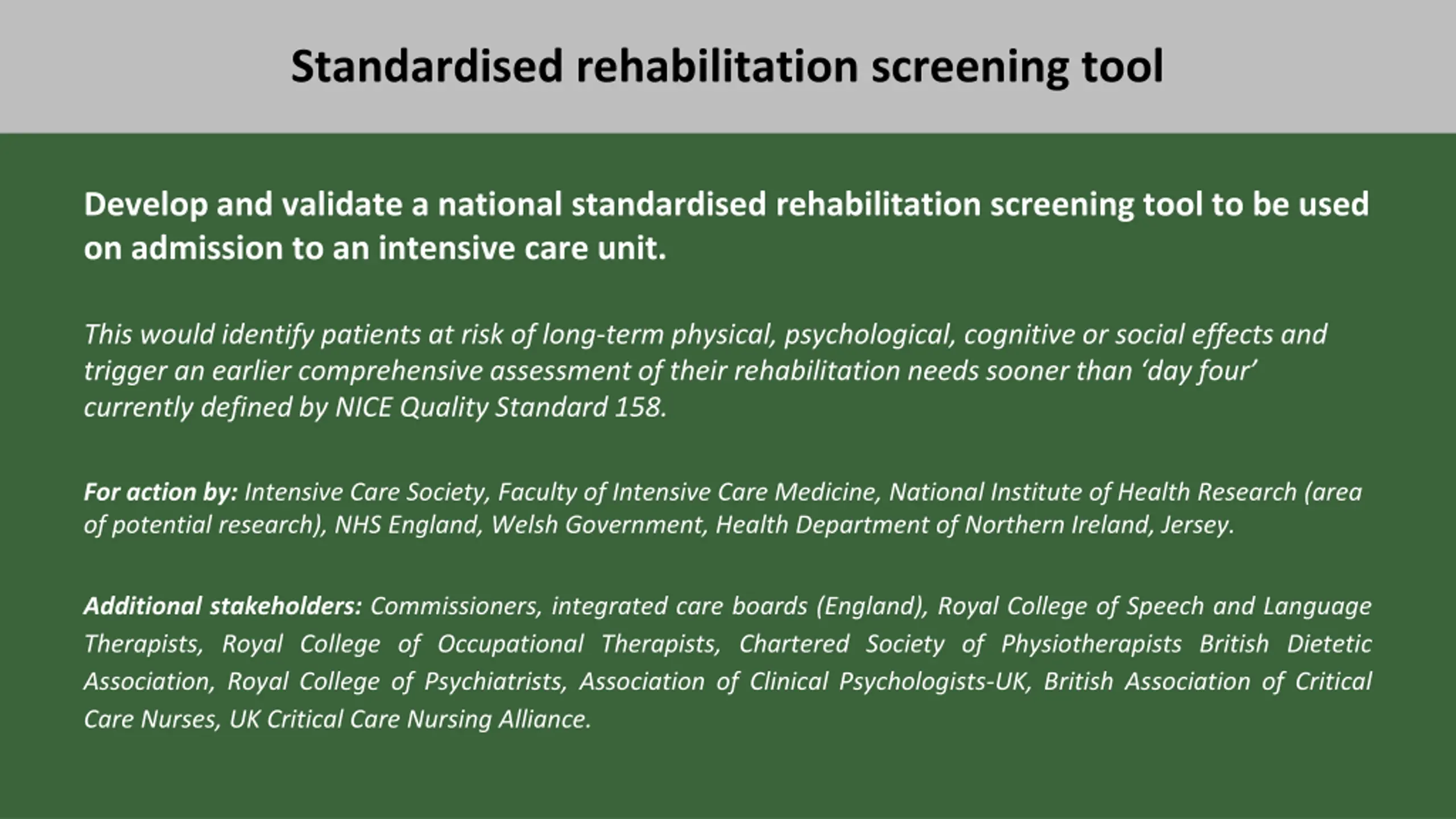 Standardised rehabilitation screening tool

Develop and validate a national standardised rehabilitation screening tool to be used on admission to an intensive care unit.

This would identify patients at risk of long-term physical, psychological, cognitive or social effects and trigger an earlier comprehensive assessment of their rehabilitation needs sooner than ‘day four’ currently defined by NICE Quality Standard 158.

For action by: Intensive Care Society, Faculty of Intensive Care Medicine, National Institute of Health Research (area of potential research), NHS England, Welsh Government, Health Department of Northern Ireland, Jersey.

Additional stakeholders: Commissioners, integrated care boards (England), Royal College of Speech and Language Therapists, Royal College of Occupational Therapists, Chartered Society of Physiotherapists British Dietetic Association, Royal College of Psychiatrists, Association of Clinical Psychologists-UK, British Association of Critical Care Nurses, UK Critical Care Nursing Alliance.